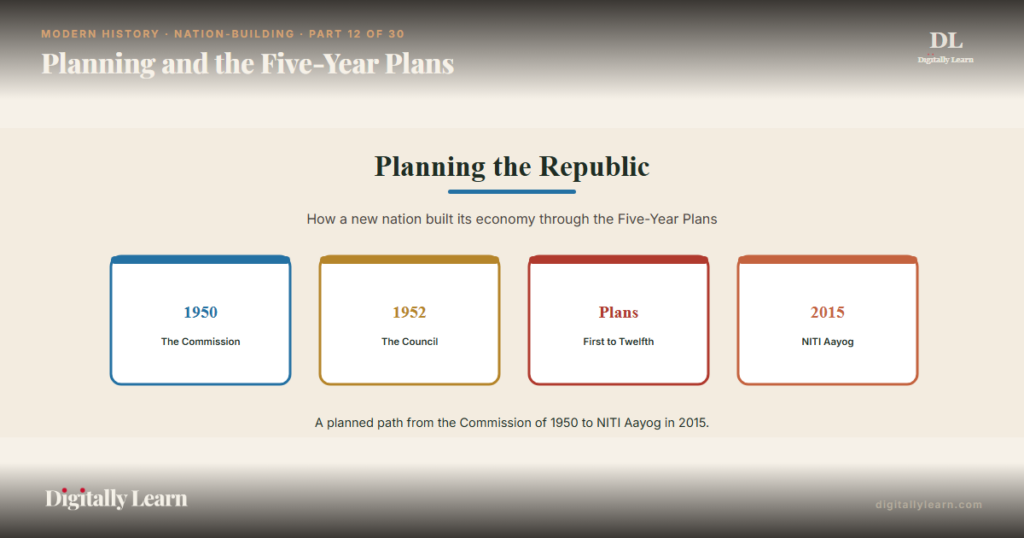 MODERN HISTORY · NATION-BUILDING · PART 12 OF 30
Planning and the Five-Year Plans

DL
Digitally Learn

Planning the Republic

How a new nation built its economy through the Five-Year Plans

1950
The Commission

1952
The Council

Plans
First to Twelfth

2015
NITI Aayog

A planned path from the Commission of 1950 to NITI Aayog in 2015.

Digitally Learn

digitallylearn.com